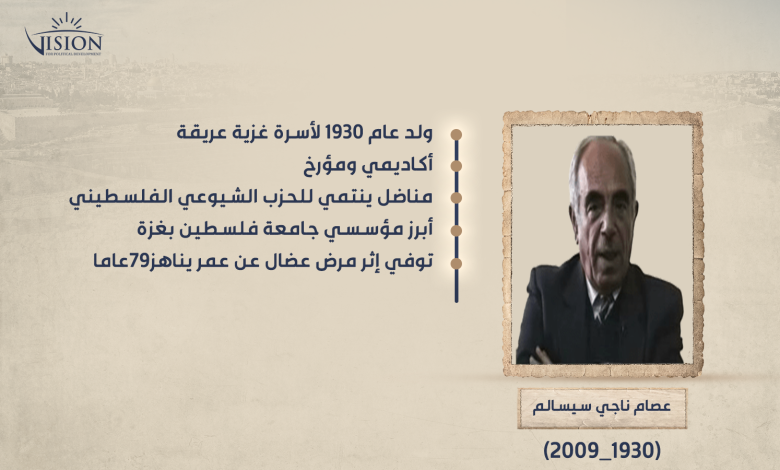 VISION
FOR POLITICAL DEVELOPMENT

ولد عام 1930 لأسرة غزية عريقة

أكاديمي ومؤرخ

مناضل ينتمي للحزب الشيوعي الفلسطيني

أبرز مؤسسي جامعة فلسطين بغزة

توفي إثر مرض عضال عن عمر يناهز79عاما

عصام ناجي سيسالم

(2009_1930)